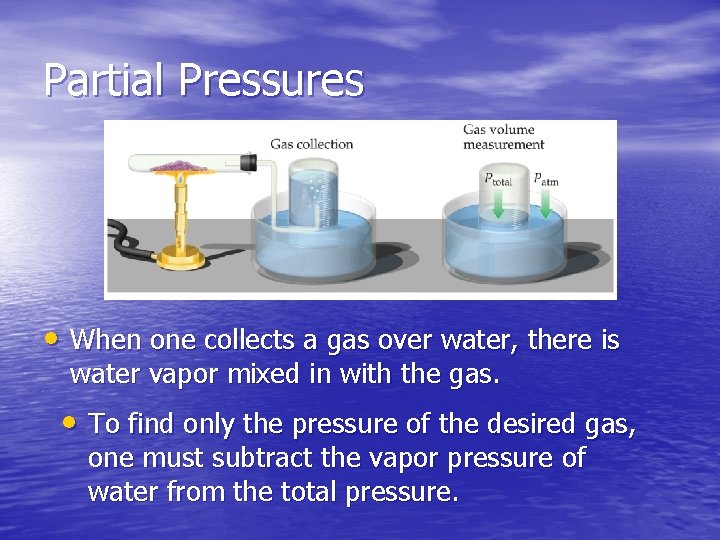 Partial Pressures

Gas collection

Gas volume measurement

$P_{total}$ $P_{atm}$

• When one collects a gas over water, there is water vapor mixed in with the gas.

• To find only the pressure of the desired gas, one must subtract the vapor pressure of water from the total pressure.